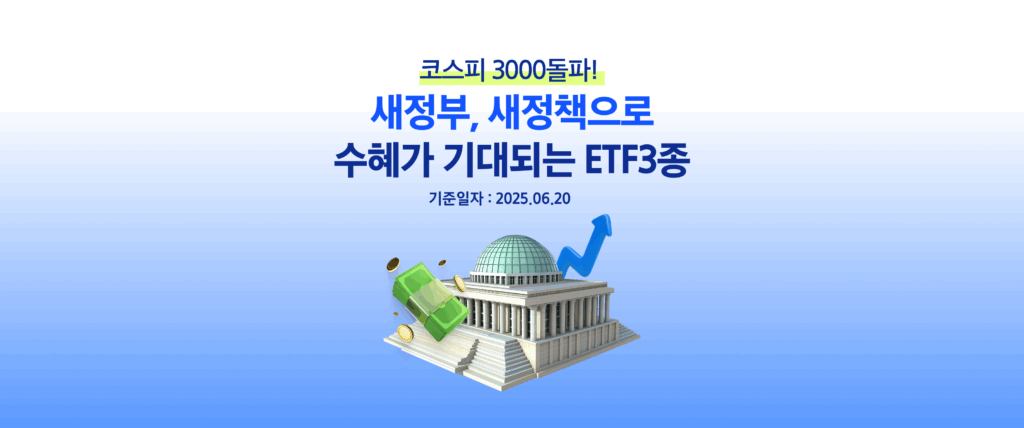 코스피 3000돌파!

새정부, 새정책으로 수혜가 기대되는 ETF3종

기준일자 : 2025.06.20